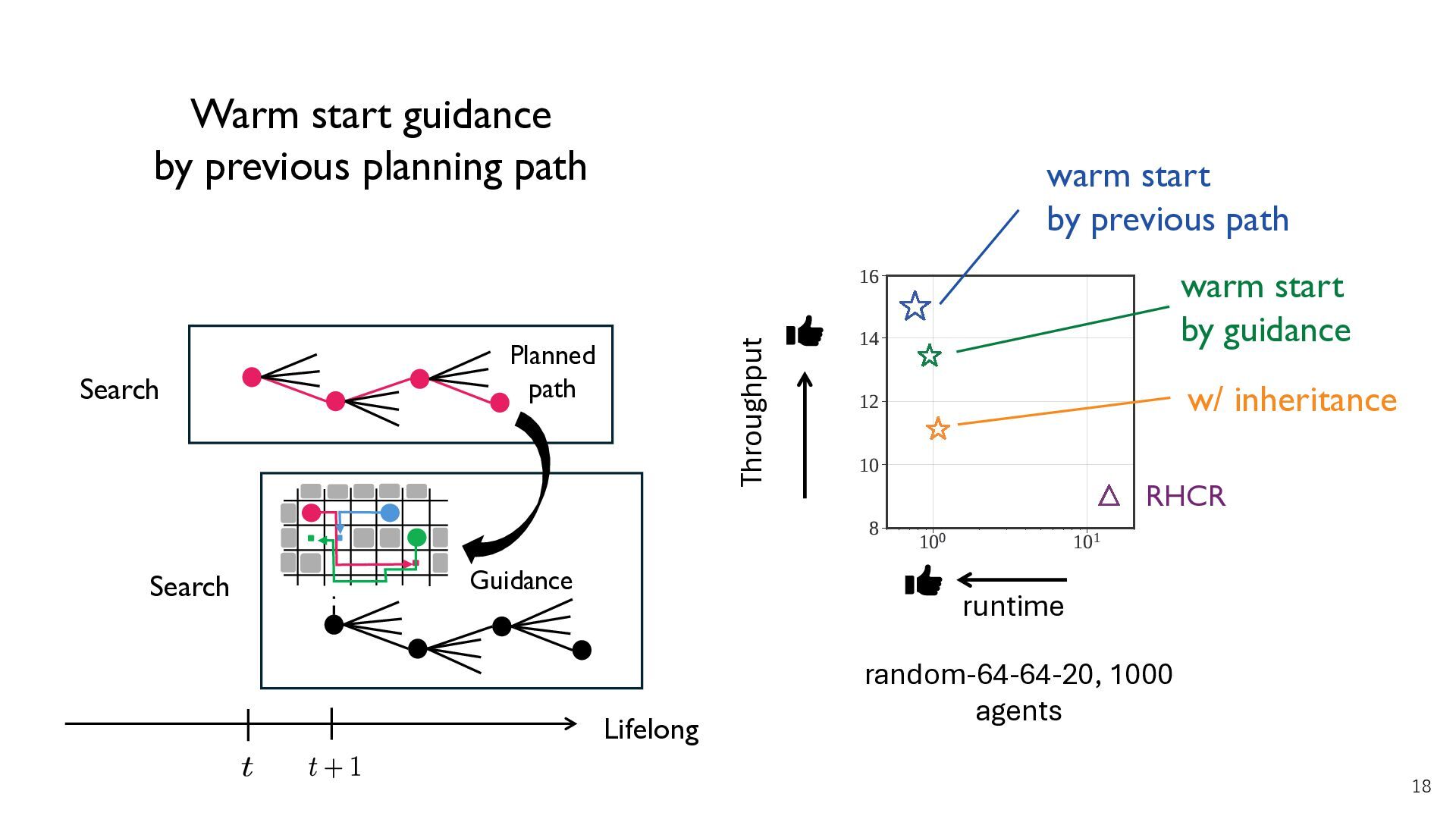 Warm start guidance by previous planning path

Search

Planned path

Search

Guidance

Lifelong

$t$ $t+1$

warm start by previous path

warm start by guidance

w/ inheritance

RHCR

Throughput

16
14
12
10
8

$10^0$ $10^1$

runtime

random-64-64-20, 1000 agents

18